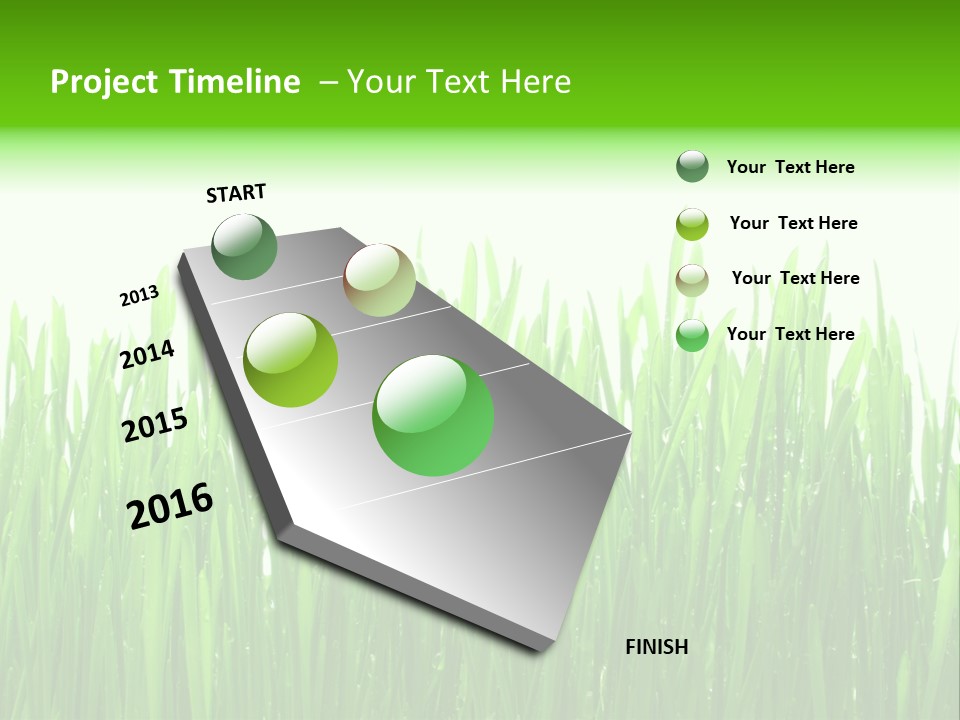 Project Timeline – Your Text Here

START

2013

2014

2015

2016

FINISH

Your Text Here

Your Text Here

Your Text Here

Your Text Here